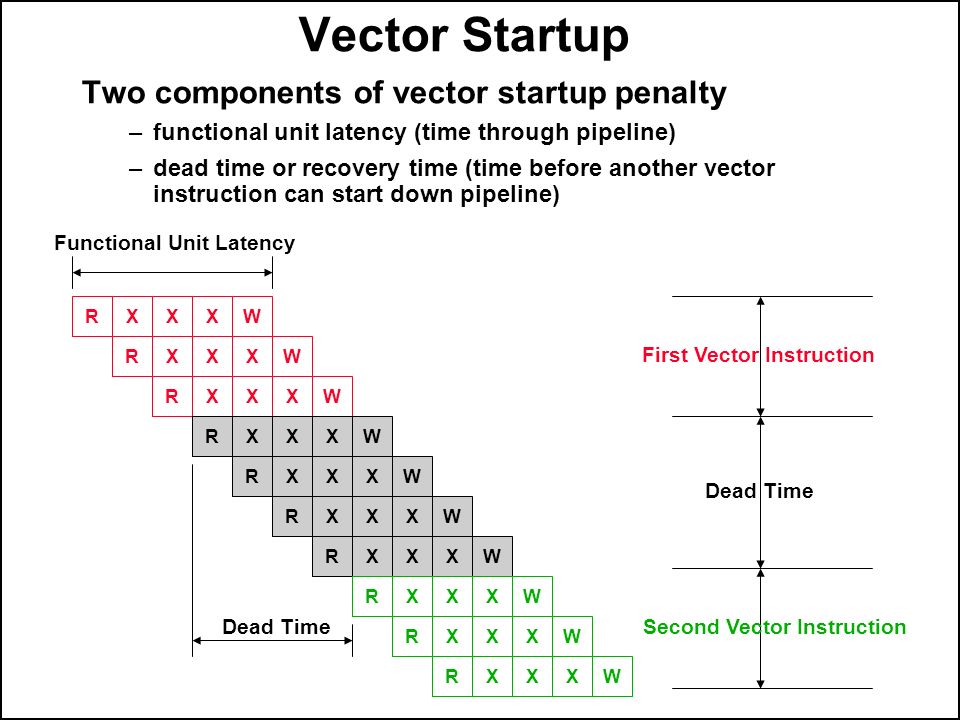 Vector Startup

Two components of vector startup penalty

– functional unit latency (time through pipeline)

– dead time or recovery time (time before another vector instruction can start down pipeline)

Functional Unit Latency

R X X X W
R X X X W
R X X X W
R X X X W
R X X X W
R X X X W
R X X X W
R X X X W
R X X X W
R X X X W

Dead Time

First Vector Instruction

Dead Time

Second Vector Instruction